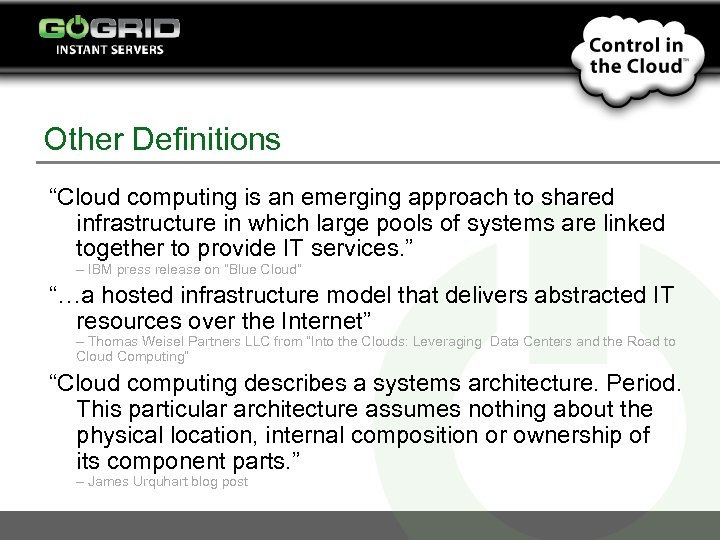 GOGRID
INSTANT SERVERS

Control in the Cloud™

Other Definitions

“Cloud computing is an emerging approach to shared infrastructure in which large pools of systems are linked together to provide IT services.”
– IBM press release on "Blue Cloud"

“…a hosted infrastructure model that delivers abstracted IT resources over the Internet”
– Thomas Weisel Partners LLC from "Into the Clouds: Leveraging Data Centers and the Road to Cloud Computing"

“Cloud computing describes a systems architecture. Period. This particular architecture assumes nothing about the physical location, internal composition or ownership of its component parts.”
– James Urquhart blog post